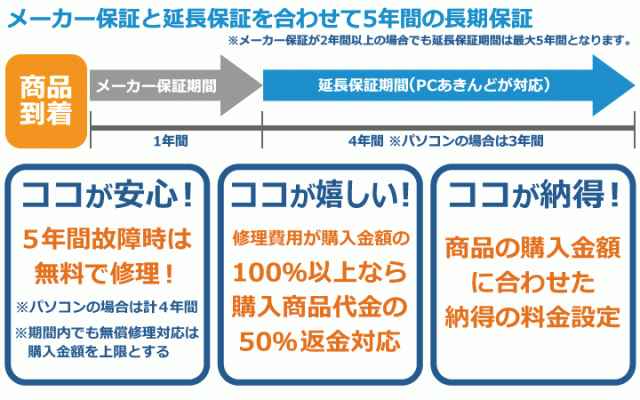 メーカー保証と延長保証を合わせて5年間の長期保証

※メーカー保証が2年間以上の場合でも延長保証期間は最大5年間となります。

商品到着

メーカー保証期間

延長保証期間（PCあきんどが対応）

1年間

4年間 ※パソコンの場合は3年間

ココが安心！

5年間故障時は無料で修理！

※パソコンの場合は計４年間

※期間内でも無償修理対応は購入金額を上限とする

ココが嬉しい！

修理費用が購入金額の100%以上なら購入商品代金の50%返金対応

ココが納得！

商品の購入金額に合わせた納得の料金設定